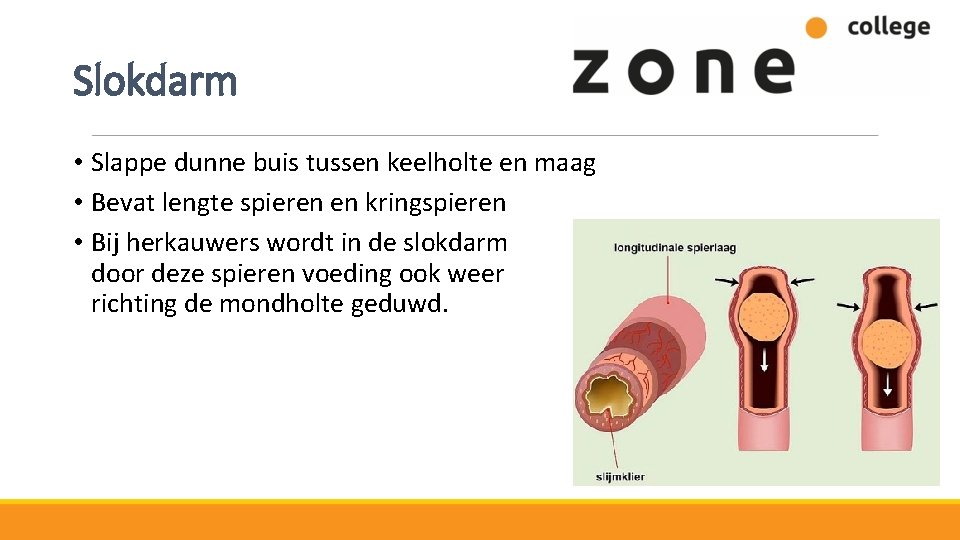 Slokdarm

zone college

• Slappe dunne buis tussen keelholte en maag
• Bevat lengte spieren en kringspieren
• Bij herkauwers wordt in de slokdarm door deze spieren voeding ook weer richting de mondholte geduwd.

longitudinale spierlaag

slijmklier